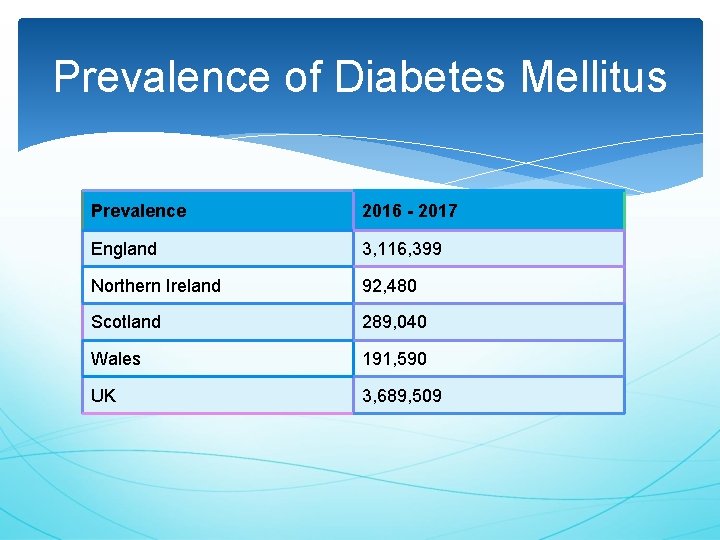 Prevalence of Diabetes Mellitus

| Prevalence | 2016 - 2017 |
|---|---|
| England | 3,116,399 |
| Northern Ireland | 92,480 |
| Scotland | 289,040 |
| Wales | 191,590 |
| UK | 3,689,509 |